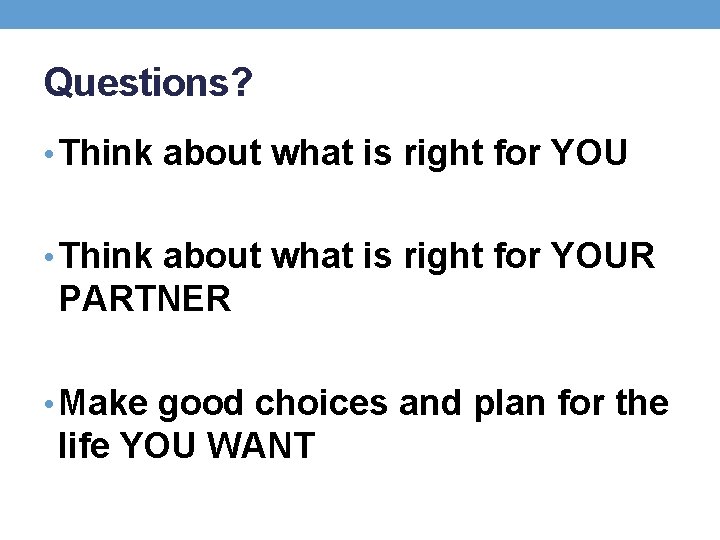 Questions?

• Think about what is right for YOU

• Think about what is right for YOUR PARTNER

• Make good choices and plan for the life YOU WANT